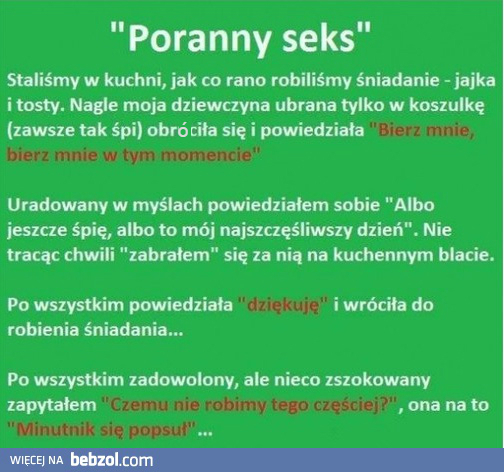 "Poranny seks"

Staliśmy w kuchni, jak co rano robiliśmy śniadanie - jajka i tosty. Nagle moja dziewczyna ubrana tylko w koszulkę (zawsze tak śpi) obróciła się i powiedziała "Bierz mnie, bierz mnie w tym momencie"

Uradowany w myślach powiedziałem sobie "Albo jeszcze śpię, albo to mój najszczęśliwszy dzień". Nie tracąc chwili "zabrałem" się za nią na kuchennym blacie.

Po wszystkim powiedziała "dziękuję" i wróciła do robienia śniadania...

Po wszystkim zadowolony, ale nieco zszokowany zapytałem "Czemu nie robimy tego częściej?", ona na to "Minutnik się popsuł"...

WIĘCEJ NA bebzol.com